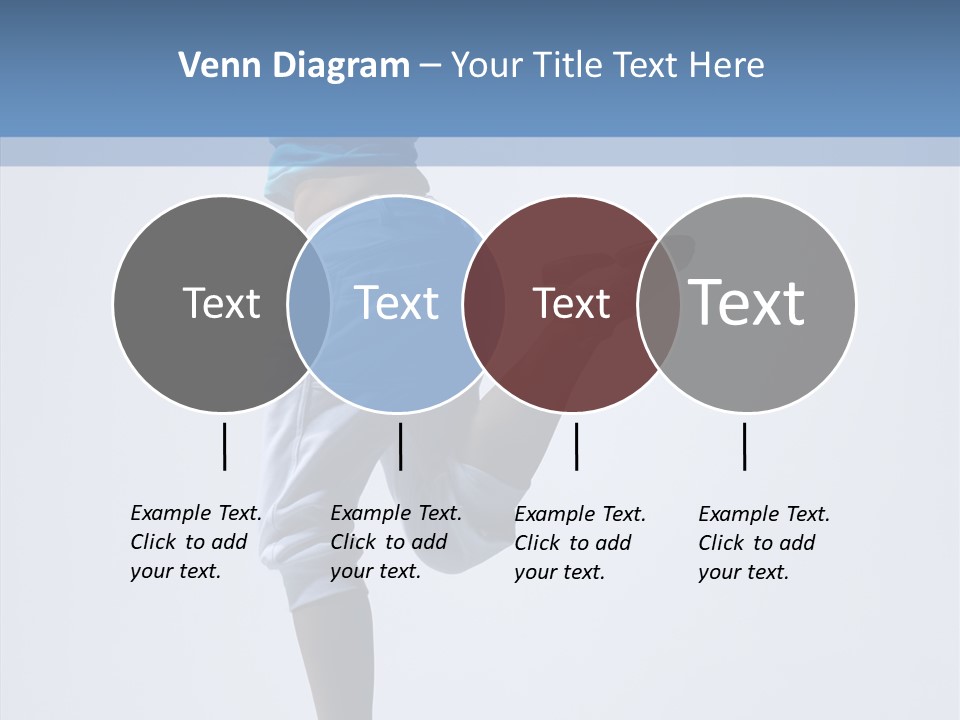 Venn Diagram – Your Title Text Here

Text

Text

Text

Text

Example Text. Click to add your text.

Example Text. Click to add your text.

Example Text. Click to add your text.

Example Text. Click to add your text.